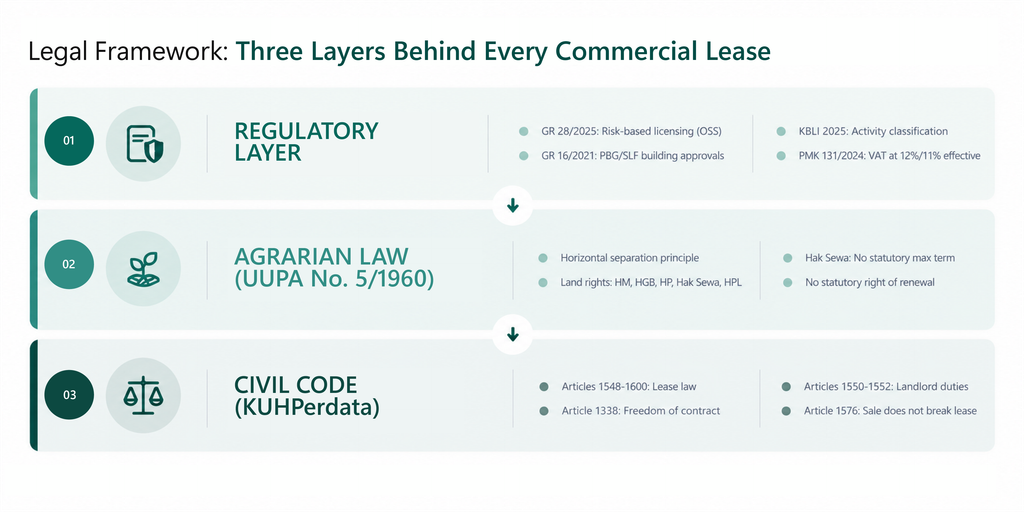 Legal Framework: Three Layers Behind Every Commercial Lease

01

REGULATORY LAYER

GR 28/2025: Risk-based licensing (OSS)

GR 16/2021: PBG/SLF building approvals

KBLI 2025: Activity classification

PMK 131/2024: VAT at 12%/11% effective

02

AGRARIAN LAW (UUPA No. 5/1960)

Horizontal separation principle

Land rights: HM, HGB, HP, Hak Sewa, HPL

Hak Sewa: No statutory max term

No statutory right of renewal

03

CIVIL CODE (KUHPerdata)

Articles 1548-1600: Lease law

Article 1338: Freedom of contract

Articles 1550-1552: Landlord duties

Article 1576: Sale does not break lease